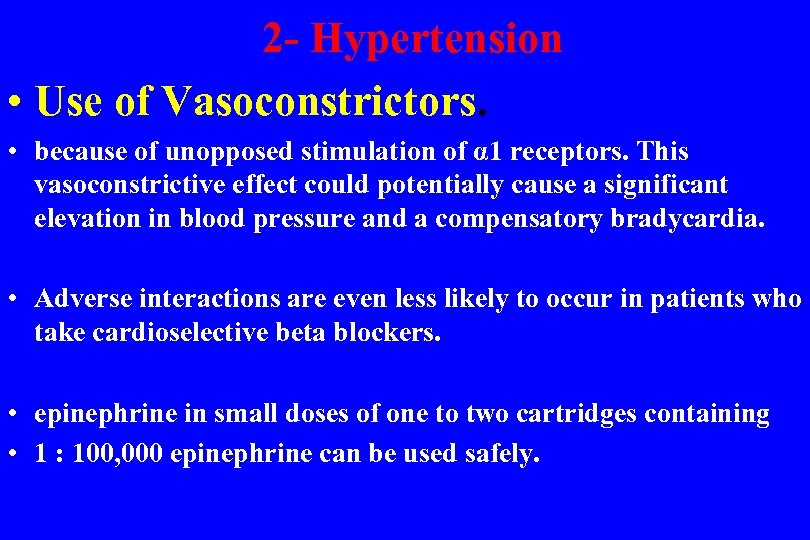 2- Hypertension

• Use of Vasoconstrictors.

• because of unopposed stimulation of α1 receptors. This vasoconstrictive effect could potentially cause a significant elevation in blood pressure and a compensatory bradycardia.

• Adverse interactions are even less likely to occur in patients who take cardioselective beta blockers.

• epinephrine in small doses of one to two cartridges containing
• 1 : 100,000 epinephrine can be used safely.